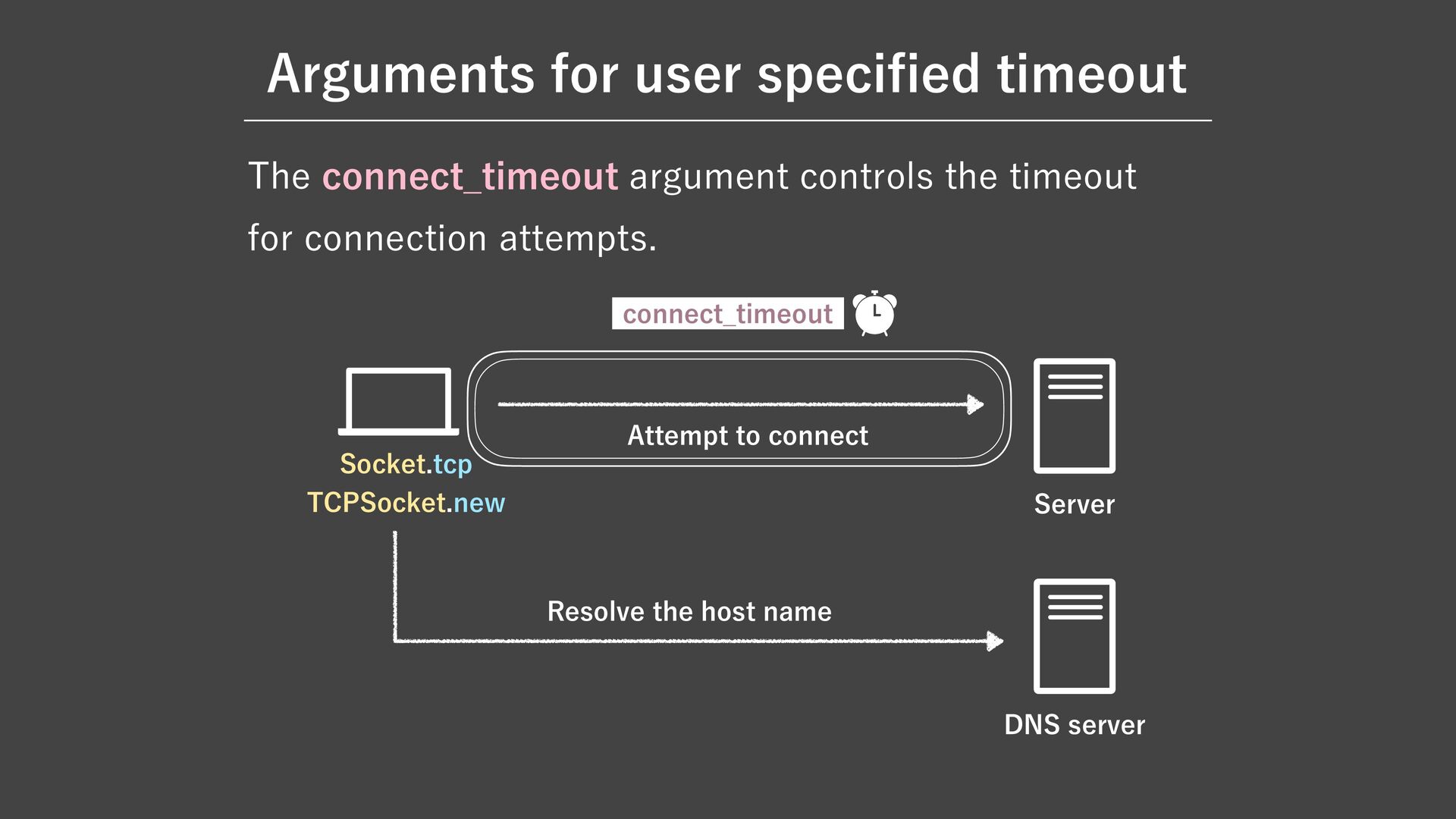 Arguments for user specified timeout

The connect_timeout argument controls the timeout for connection attempts.

connect_timeout

Attempt to connect

Socket.tcp
TCPSocket.new

Server

Resolve the host name

DNS server